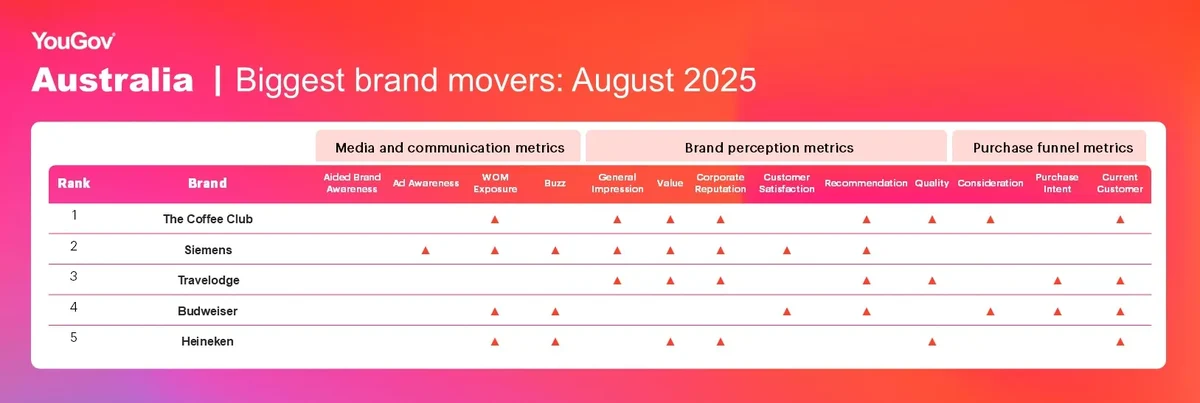 YouGov

Australia | Biggest brand movers: August 2025

| | | Media and communication metrics | | | | Brand perception metrics | | | | | | Purchase funnel metrics | | |
|---|---|---|---|---|---|---|---|---|---|---|---|---|---|---|
| Rank | Brand | Aided Brand Awareness | Ad Awareness | WOM Exposure | Buzz | General Impression | Value | Corporate Reputation | Customer Satisfaction | Recommendation | Quality | Consideration | Purchase Intent | Current Customer |
| 1 | The Coffee Club | | | ▲ | | ▲ | ▲ | ▲ | | ▲ | ▲ | ▲ | | ▲ |
| 2 | Siemens | | ▲ | ▲ | ▲ | ▲ | ▲ | ▲ | ▲ | ▲ | | | | |
| 3 | Travelodge | | | | | ▲ | ▲ | ▲ | | ▲ | ▲ | | ▲ | ▲ |
| 4 | Budweiser | | | ▲ | ▲ | | | | ▲ | ▲ | | ▲ | ▲ | ▲ |
| 5 | Heineken | | | ▲ | ▲ | | ▲ | ▲ | | | ▲ | | | ▲ |